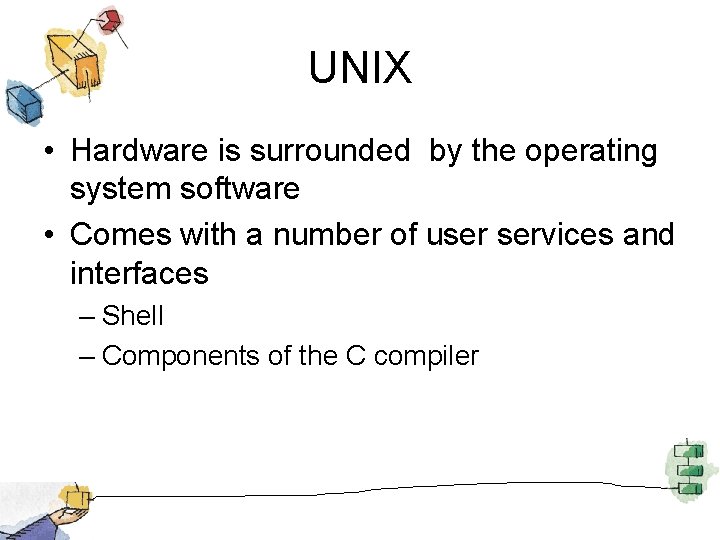 UNIX

• Hardware is surrounded by the operating system software

• Comes with a number of user services and interfaces

– Shell

– Components of the C compiler